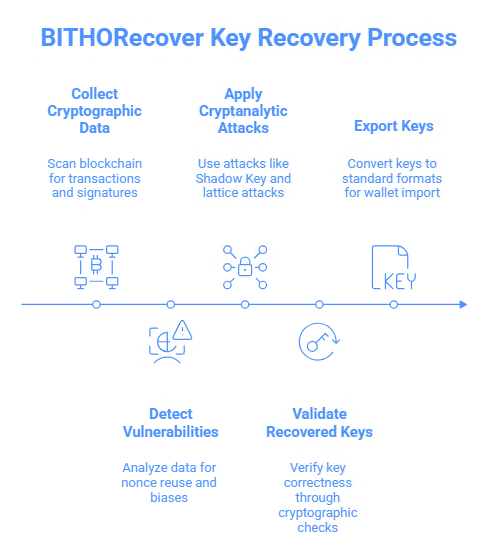 BITHORecover Key Recovery Process

Collect Cryptographic Data

Scan blockchain for transactions and signatures

Apply Cryptanalytic Attacks

Use attacks like Shadow Key and lattice attacks

Export Keys

Convert keys to standard formats for wallet import

KEY

Detect Vulnerabilities

Analyze data for nonce reuse and biases

Validate Recovered Keys

Verify key correctness through cryptographic checks